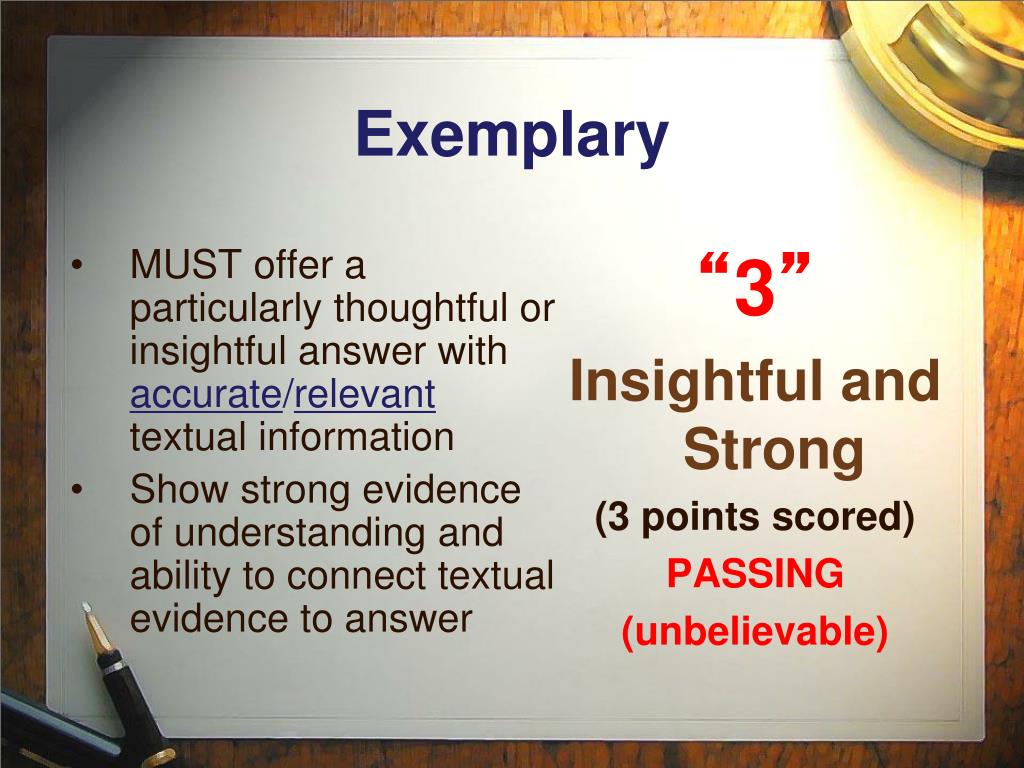 Exemplary

• MUST offer a particularly thoughtful or insightful answer with accurate/relevant textual information
• Show strong evidence of understanding and ability to connect textual evidence to answer

“3”
Insightful and Strong
(3 points scored)
PASSING
(unbelievable)